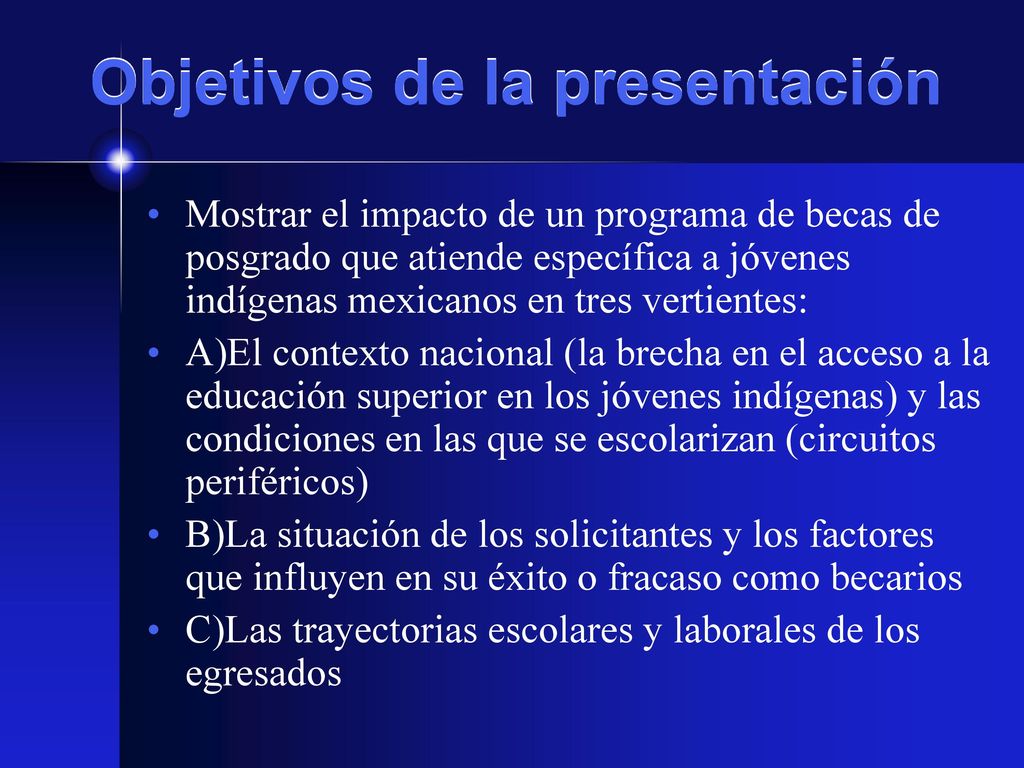 Objetivos de la presentación

• Mostrar el impacto de un programa de becas de posgrado que atiende específica a jóvenes indígenas mexicanos en tres vertientes:
• A)El contexto nacional (la brecha en el acceso a la educación superior en los jóvenes indígenas) y las condiciones en las que se escolarizan (circuitos periféricos)
• B)La situación de los solicitantes y los factores que influyen en su éxito o fracaso como becarios
• C)Las trayectorias escolares y laborales de los egresados